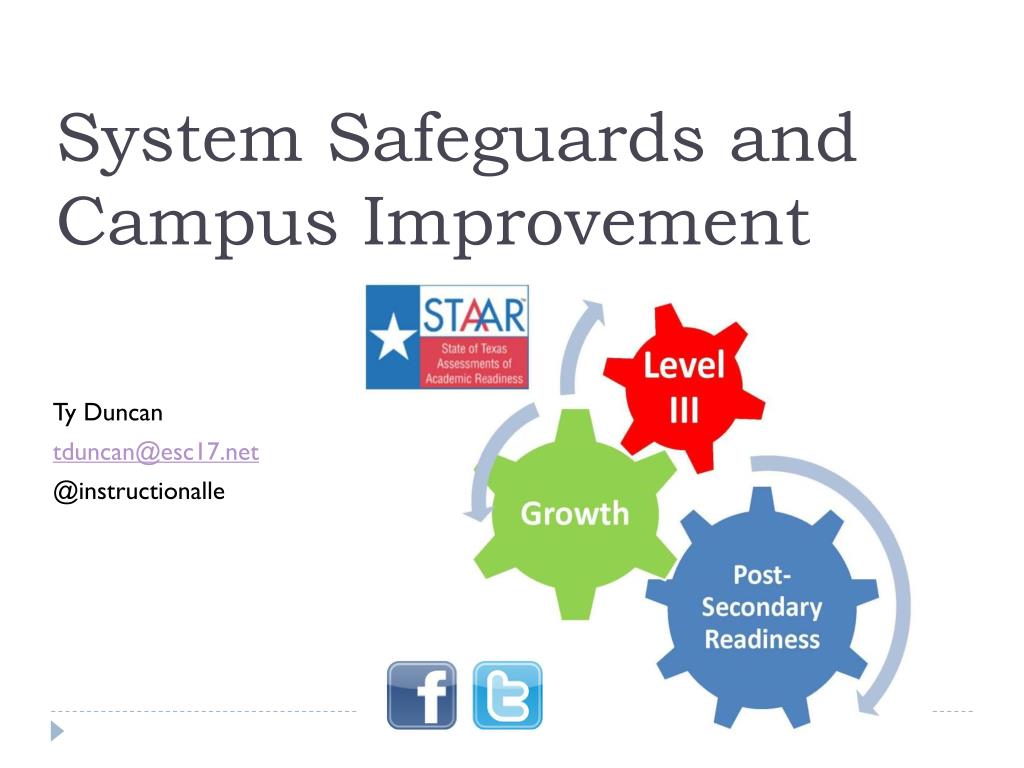 System Safeguards and Campus Improvement

STAAR
State of Texas Assessments of Academic Readiness

Ty Duncan
tduncan@esc17.net
@instructionalle

Level III

Growth

Post-Secondary Readiness

f

t